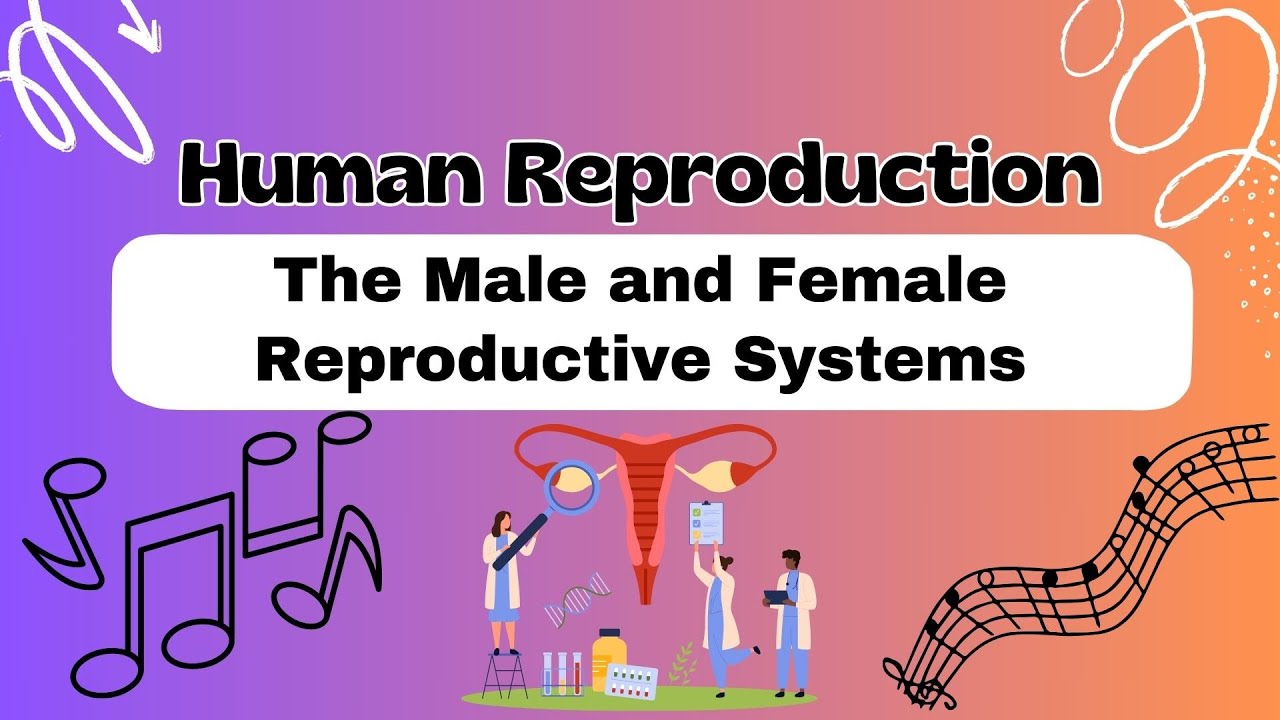 Human Reproduction

The Male and Female Reproductive Systems